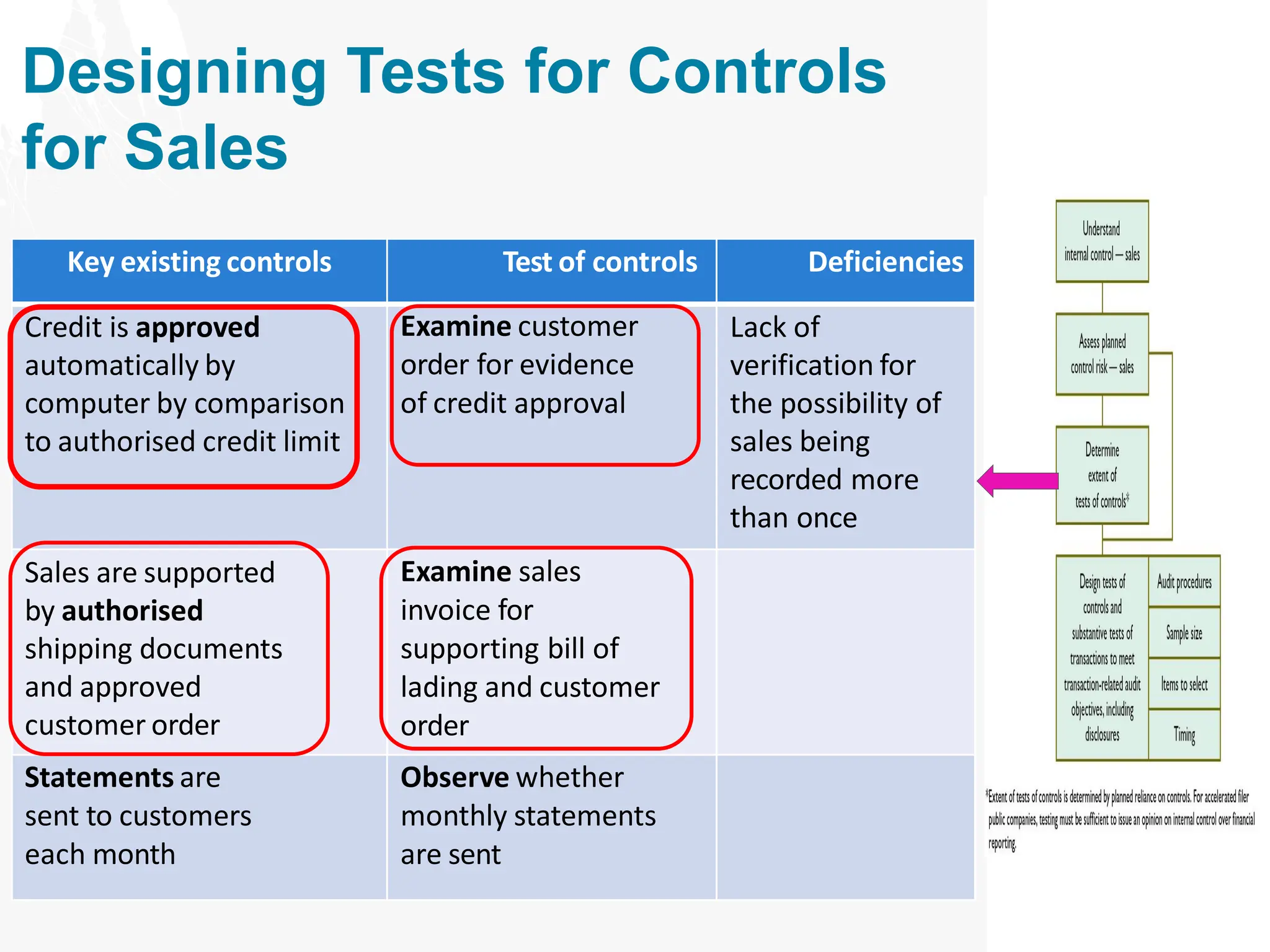 Designing Tests for Controls for Sales

| Key existing controls | Test of controls | Deficiencies |
|---|---|---|
| Credit is **approved** automatically by computer by comparison to authorised credit limit | **Examine** customer order for evidence of credit approval | Lack of verification for the possibility of sales being recorded more than once |
| Sales are supported by **authorised** shipping documents and approved customer order | **Examine** sales invoice for supporting bill of lading and customer order | |
| **Statements** are sent to customers each month | **Observe** whether monthly statements are sent | |

Understand internal control — sales

Assess planned control risk — sales

Determine extent of tests of controls*

Design tests of controls and substantive tests of transactions to meet transaction-related audit objectives, including disclosures

Audit procedures

Sample size

Items to select

Timing

*Extent of tests of controls is determined by planned reliance on controls. For accelerated filer public companies, testing must be sufficient to issue an opinion on internal control over financial reporting.